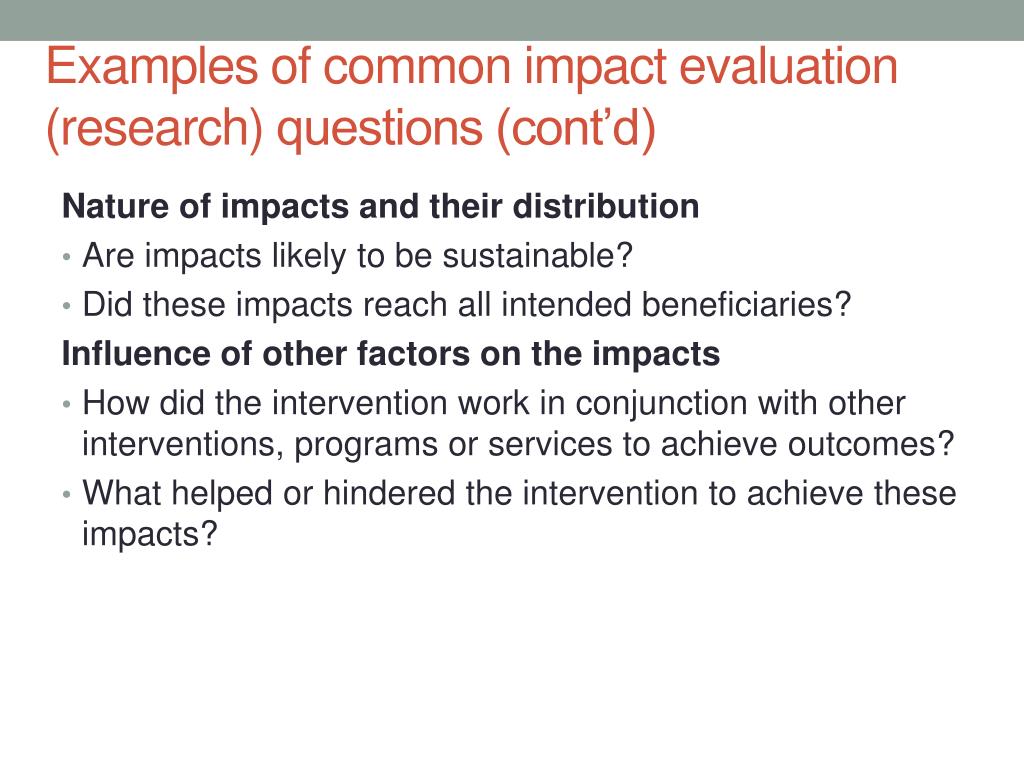 Examples of common impact evaluation (research) questions (cont’d)

Nature of impacts and their distribution

• Are impacts likely to be sustainable?

• Did these impacts reach all intended beneficiaries?

Influence of other factors on the impacts

• How did the intervention work in conjunction with other interventions, programs or services to achieve outcomes?

• What helped or hindered the intervention to achieve these impacts?